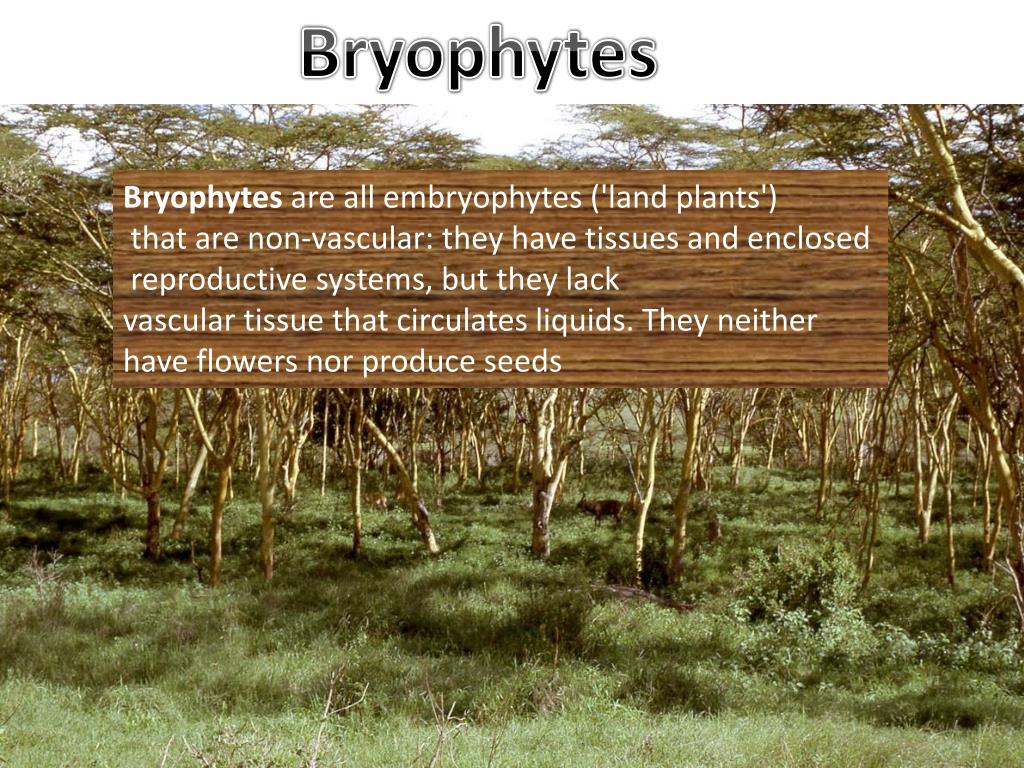 Bryophytes

Bryophytes are all embryophytes ('land plants') that are non-vascular: they have tissues and enclosed reproductive systems, but they lack vascular tissue that circulates liquids. They neither have flowers nor produce seeds